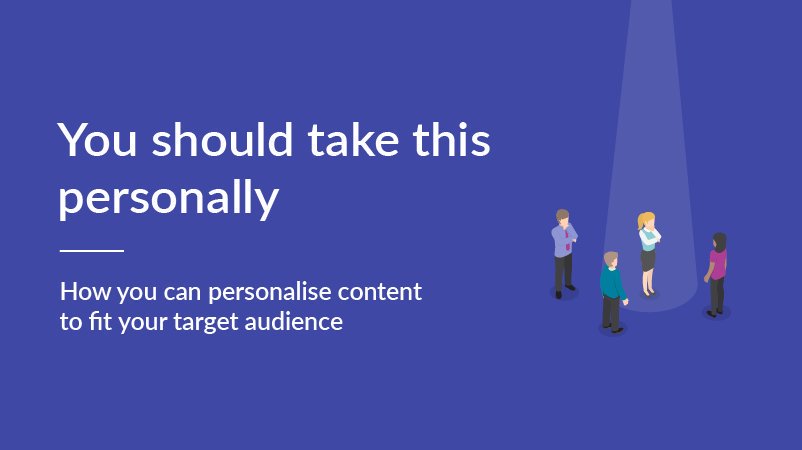 You should take this personally

How you can personalise content to fit your target audience